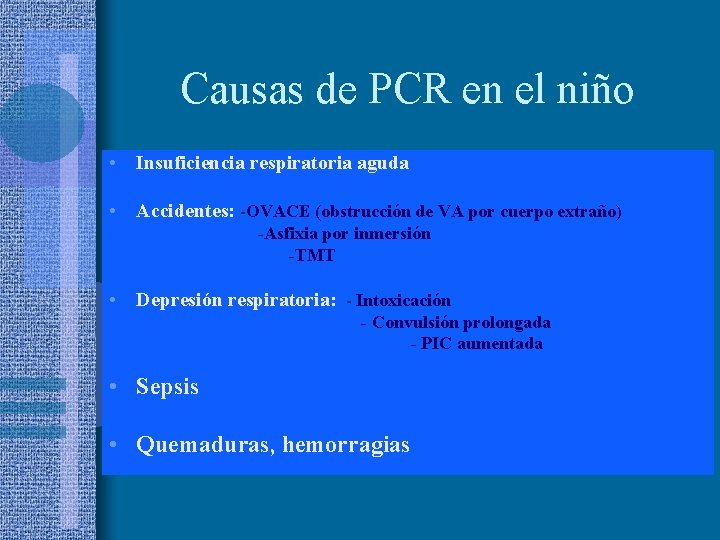 Causas de PCR en el niño

• Insuficiencia respiratoria aguda

• Accidentes: -OVACE (obstrucción de VA por cuerpo extraño)
-Asfixia por inmersión
-TMT

• Depresión respiratoria: - Intoxicación
- Convulsión prolongada
- PIC aumentada

• Sepsis

• Quemaduras, hemorragias